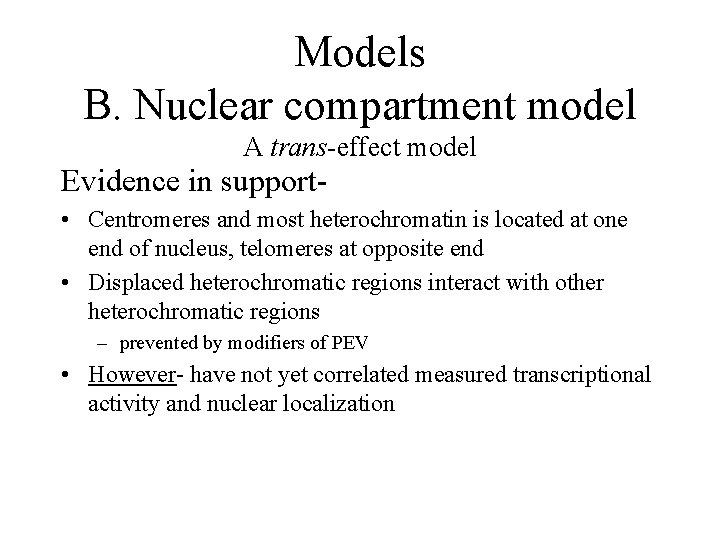 Models
B. Nuclear compartment model
A trans-effect model

Evidence in support-

• Centromeres and most heterochromatin is located at one end of nucleus, telomeres at opposite end
• Displaced heterochromatic regions interact with other heterochromatic regions
– prevented by modifiers of PEV
• However- have not yet correlated measured transcriptional activity and nuclear localization